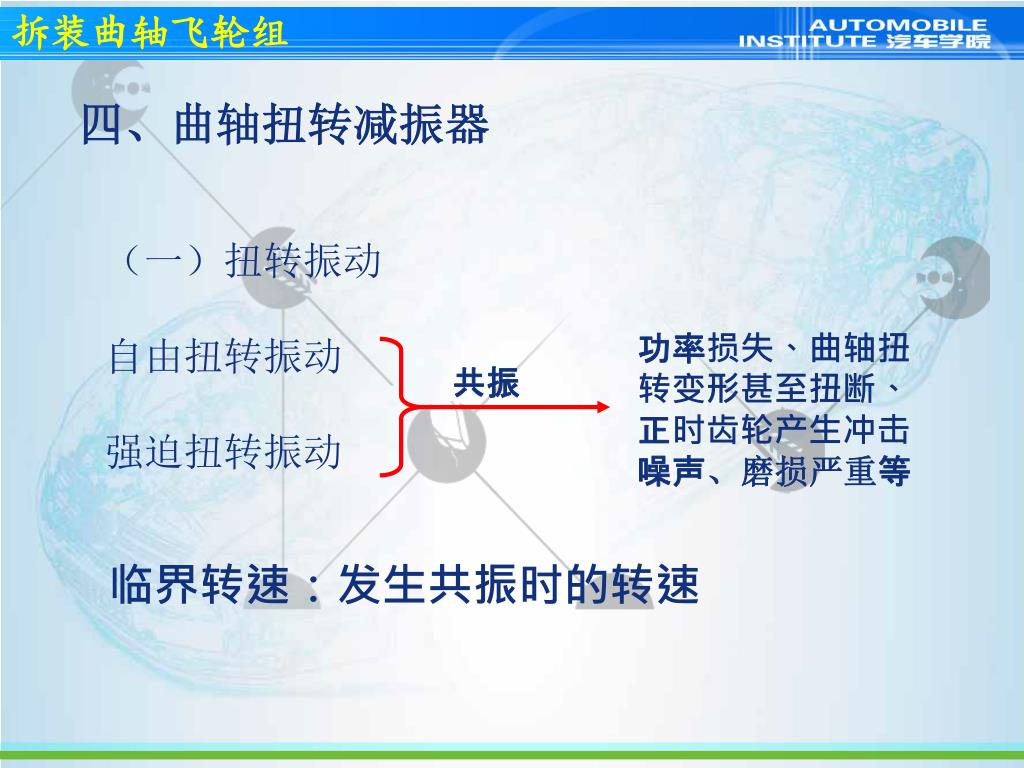 拆装曲轴飞轮组

AUTOMOBILE INSTITUTE 汽车学院

四、曲轴扭转减振器

（一）扭转振动

自由扭转振动

强迫扭转振动

共振

功率损失、曲轴扭转变形甚至扭断、正时齿轮产生冲击噪声、磨损严重等

临界转速：发生共振时的转速